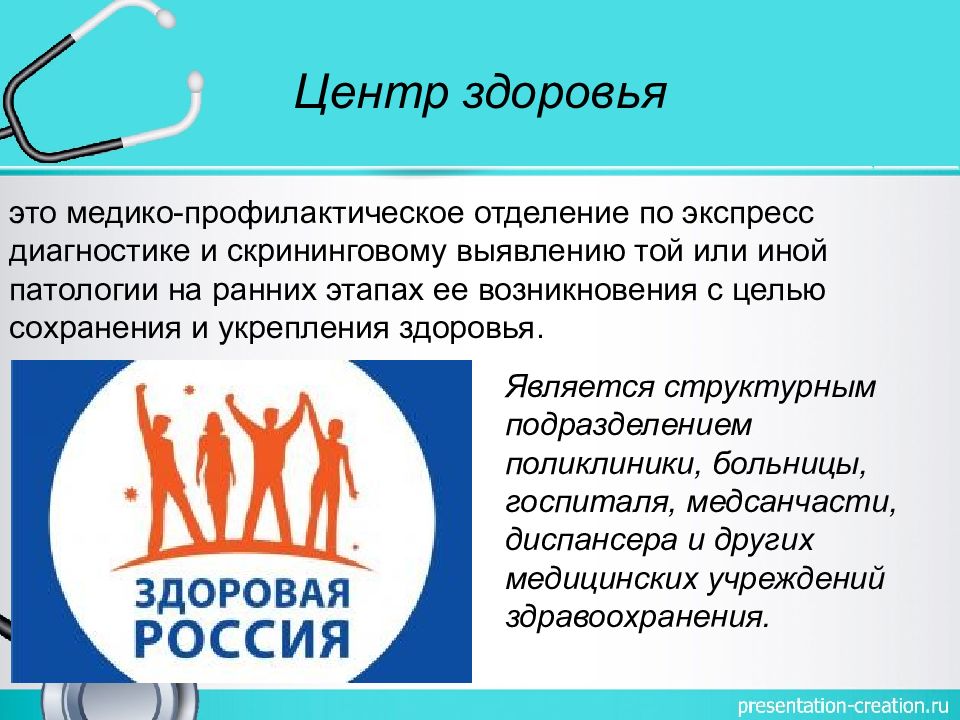 Центр здоровья

это медико-профилактическое отделение по экспресс диагностике и скрининговому выявлению той или иной патологии на ранних этапах ее возникновения с целью сохранения и укрепления здоровья.

ЗДОРОВАЯ РОССИЯ

Является структурным подразделением поликлиники, больницы, госпиталя, медсанчасти, диспансера и других медицинских учреждений здравоохранения.

presentation-creation.ru